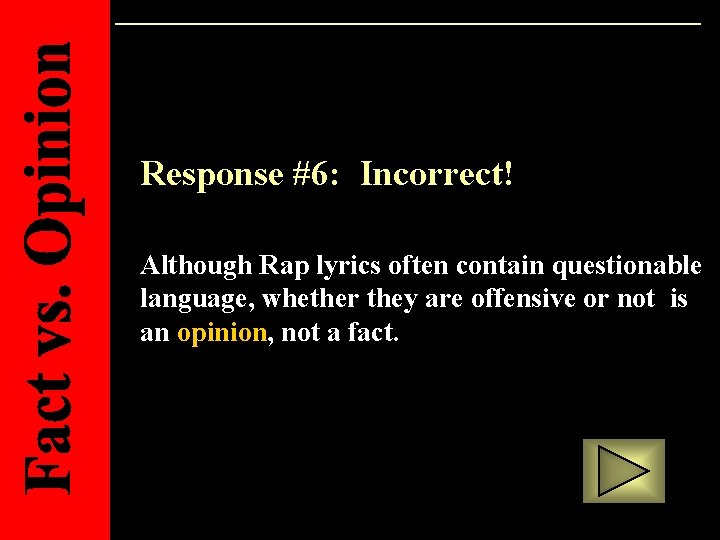 Fact vs. Opinion

Response #6: Incorrect!

Although Rap lyrics often contain questionable language, whether they are offensive or not is an opinion, not a fact.